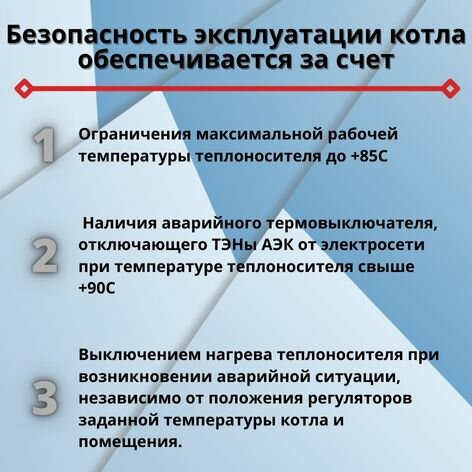 Безопасность эксплуатации котла обеспечивается за счет

1 Ограничения максимальной рабочей температуры теплоносителя до +85С

2 Наличия аварийного термовыключателя, отключающего ТЭНы АЭК от электросети при температуре теплоносителя свыше +90С

3 Выключением нагрева теплоносителя при возникновении аварийной ситуации, независимо от положения регуляторов заданной температуры котла и помещения.